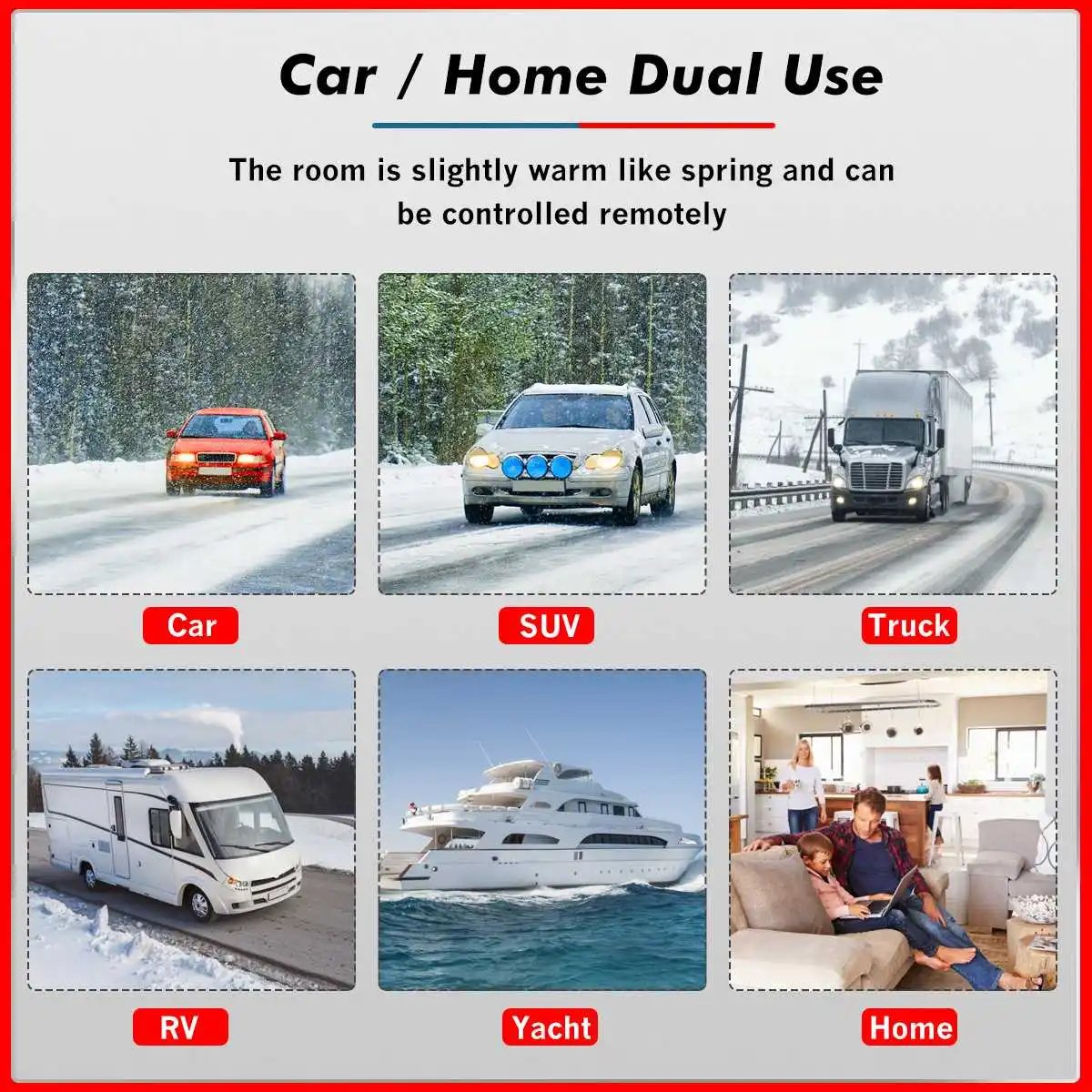 Car / Home Dual Use

The room is slightly warm like spring and can be controlled remotely

Car

SUV

Truck

RV

Yacht

Home